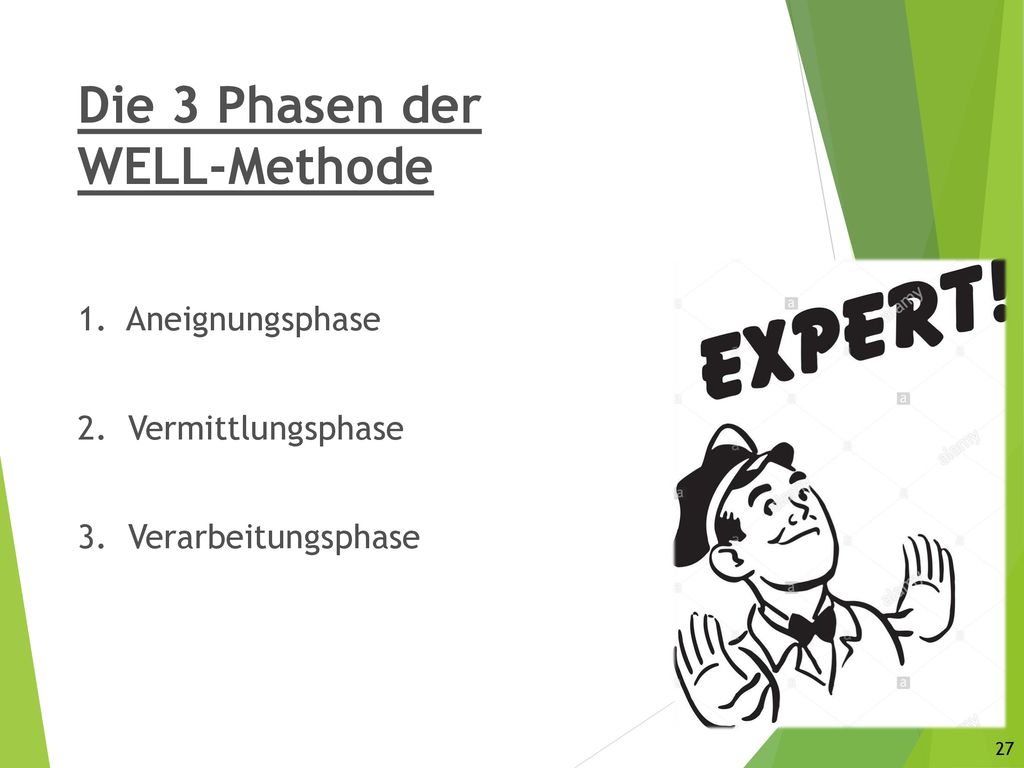 Die 3 Phasen der WELL-Methode

1. Aneignungsphase

2. Vermittlungsphase

3. Verarbeitungsphase

EXPERT!

alamy

27